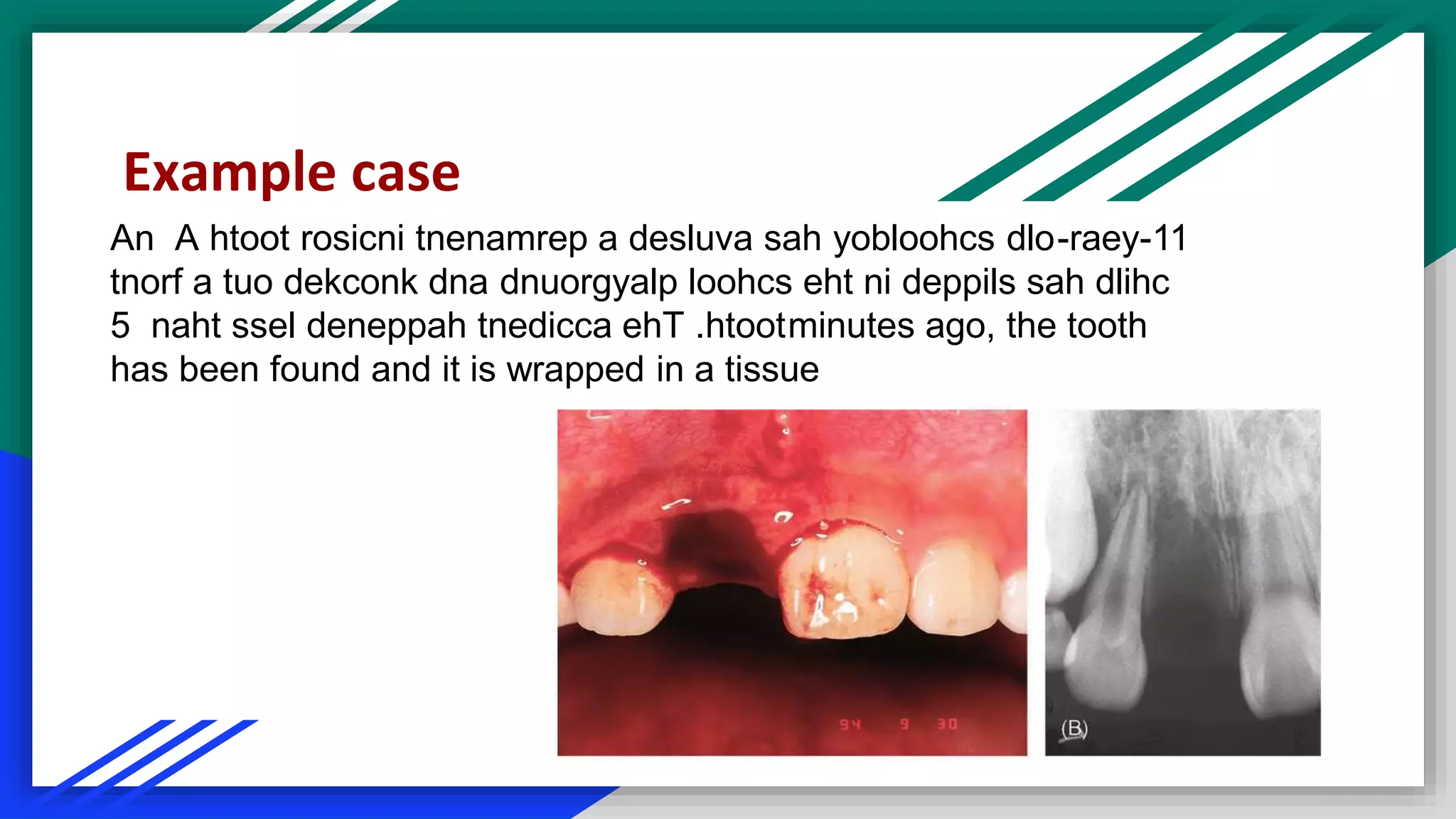 Example case

An A htoot rosicni tnenamrep a desluva sah yobloohcs dlo-raey-11 tnorf a tuo dekconk dna dnuorgyalp loohcs eht ni deppils sah dlihc 5 naht ssel deneppah tnedicca ehT .htootminutes ago, the tooth has been found and it is wrapped in a tissue

94 9 30

(B)